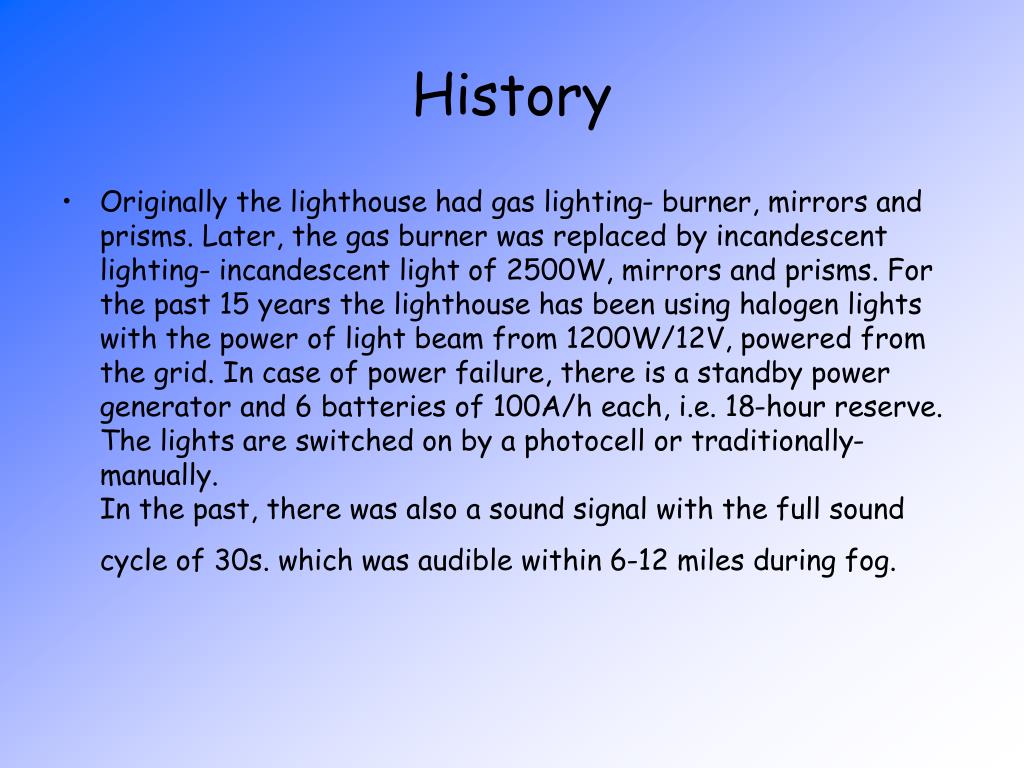 History

• Originally the lighthouse had gas lighting- burner, mirrors and prisms. Later, the gas burner was replaced by incandescent lighting- incandescent light of 2500W, mirrors and prisms. For the past 15 years the lighthouse has been using halogen lights with the power of light beam from 1200W/12V, powered from the grid. In case of power failure, there is a standby power generator and 6 batteries of 100A/h each, i.e. 18-hour reserve. The lights are switched on by a photocell or traditionally- manually.
In the past, there was also a sound signal with the full sound cycle of 30s. which was audible within 6-12 miles during fog.